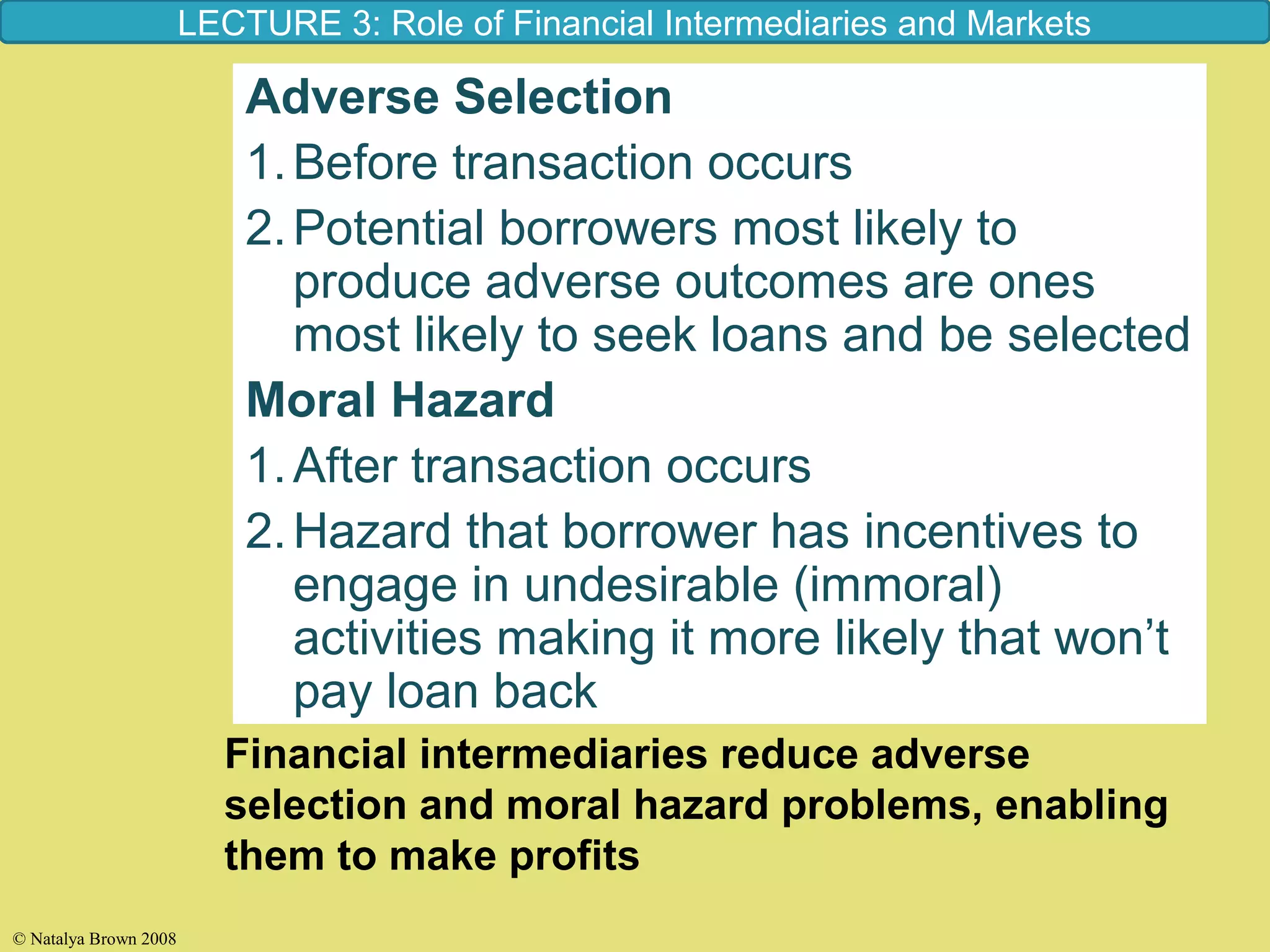 LECTURE 3: Role of Financial Intermediaries and Markets

Adverse Selection

1. Before transaction occurs

2. Potential borrowers most likely to produce adverse outcomes are ones most likely to seek loans and be selected

Moral Hazard

1. After transaction occurs

2. Hazard that borrower has incentives to engage in undesirable (immoral) activities making it more likely that won't pay loan back

Financial intermediaries reduce adverse selection and moral hazard problems, enabling them to make profits

© Natalya Brown 2008